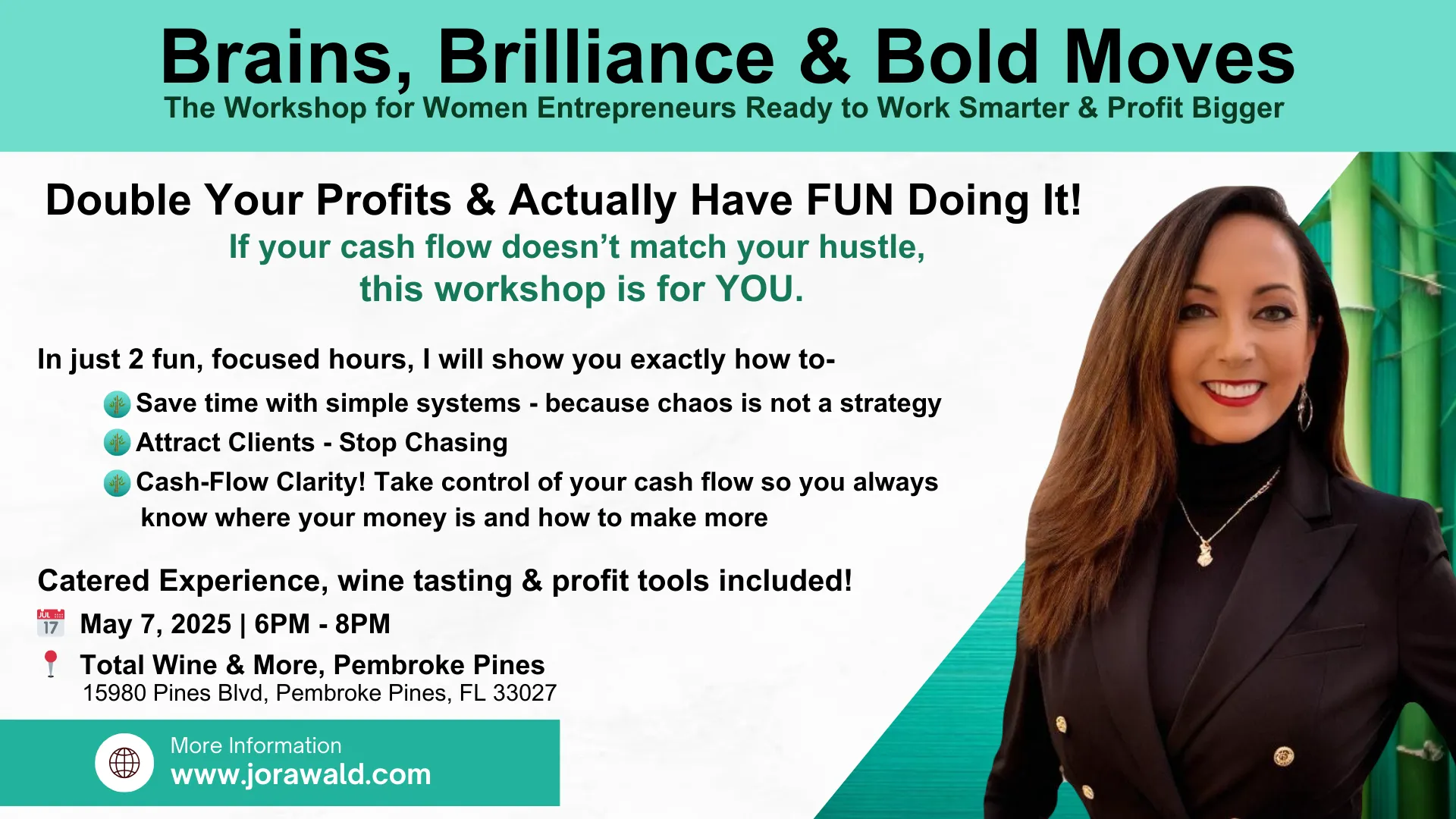 Brains, Brilliance & Bold Moves
The Workshop for Women Entrepreneurs Ready to Work Smarter & Profit Bigger

Double Your Profits & Actually Have FUN Doing It!
If your cash flow doesn't match your hustle, this workshop is for YOU.

In just 2 fun, focused hours, I will show you exactly how to-

Save time with simple systems - because chaos is not a strategy
Attract Clients - Stop Chasing
Cash-Flow Clarity! Take control of your cash flow so you always know where your money is and how to make more

Catered Experience, wine tasting & profit tools included!

JUL 17 May 7, 2025 | 6PM - 8PM

Total Wine & More, Pembroke Pines
15980 Pines Blvd, Pembroke Pines, FL 33027

More Information
www.jorawald.com